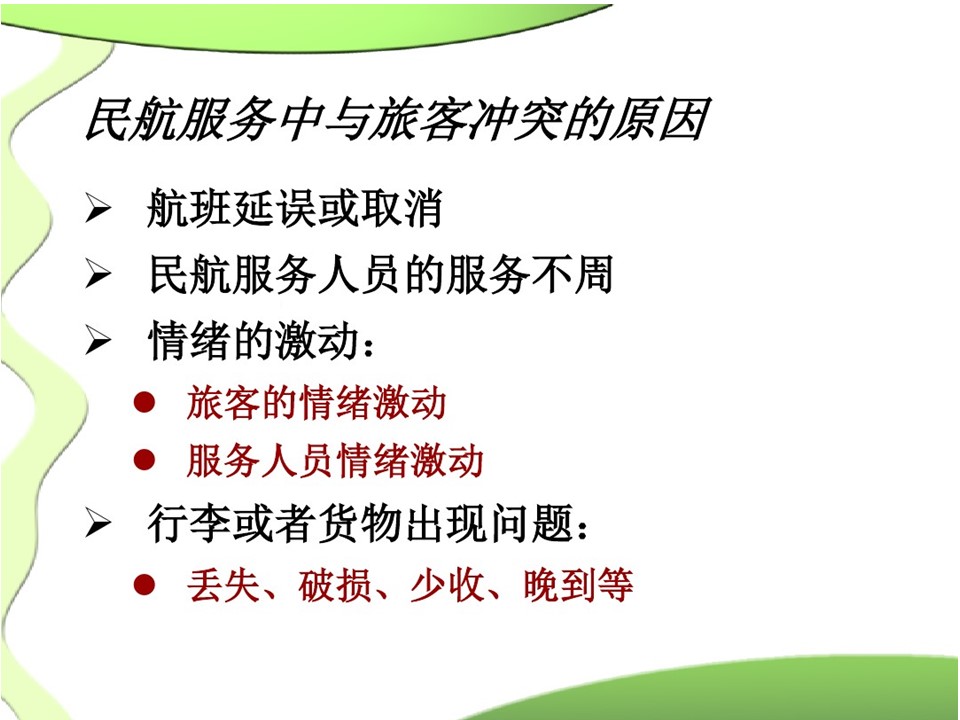 民航服务中与旅客冲突的原因

➢ 航班延误或取消
➢ 民航服务人员的服务不周
➢ 情绪的激动：
● 旅客的情绪激动
● 服务人员情绪激动
➢ 行李或者货物出现问题：
● 丢失、破损、少收、晚到等